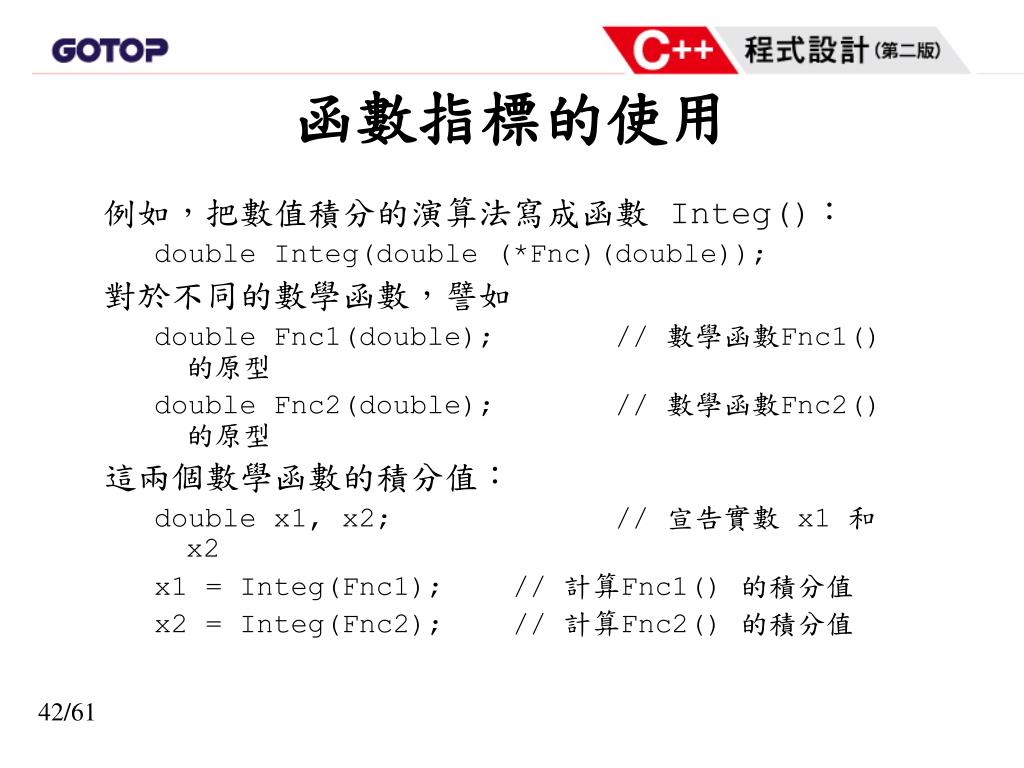 GOTOP

C++ 程式設計(第二版)

函數指標的使用

例如，把數值積分的演算法寫成函數 Integ()：

double Integ(double (*Fnc)(double));

對於不同的數學函數，譬如

double Fnc1(double); // 數學函數Fnc1() 的原型

double Fnc2(double); // 數學函數Fnc2() 的原型

這兩個數學函數的積分值：

double x1, x2; // 宣告實數 x1 和 x2

x1 = Integ(Fnc1); // 計算Fnc1() 的積分值

x2 = Integ(Fnc2); // 計算Fnc2() 的積分值

42/61